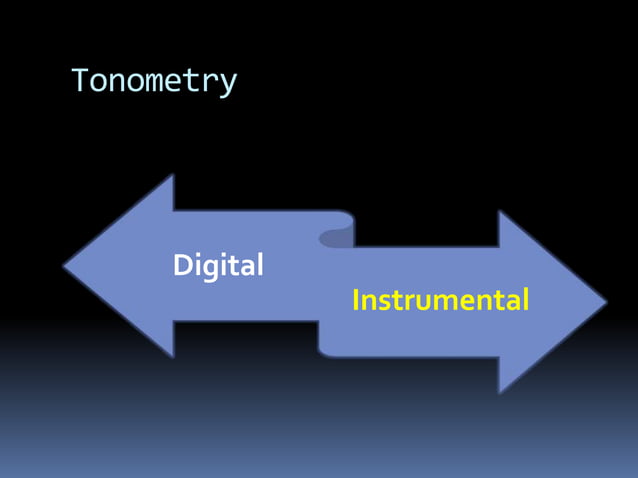 Tonometry

Digital

Instrumental